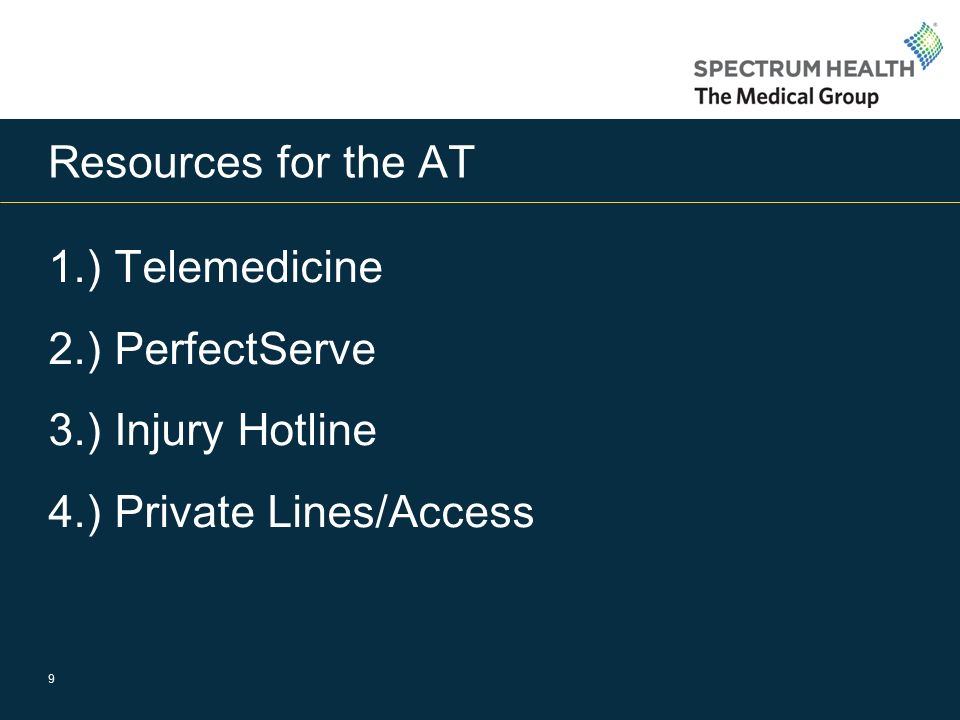 SPECTRUM HEALTH
The Medical Group

Resources for the AT

1.) Telemedicine

2.) PerfectServe

3.) Injury Hotline

4.) Private Lines/Access

9